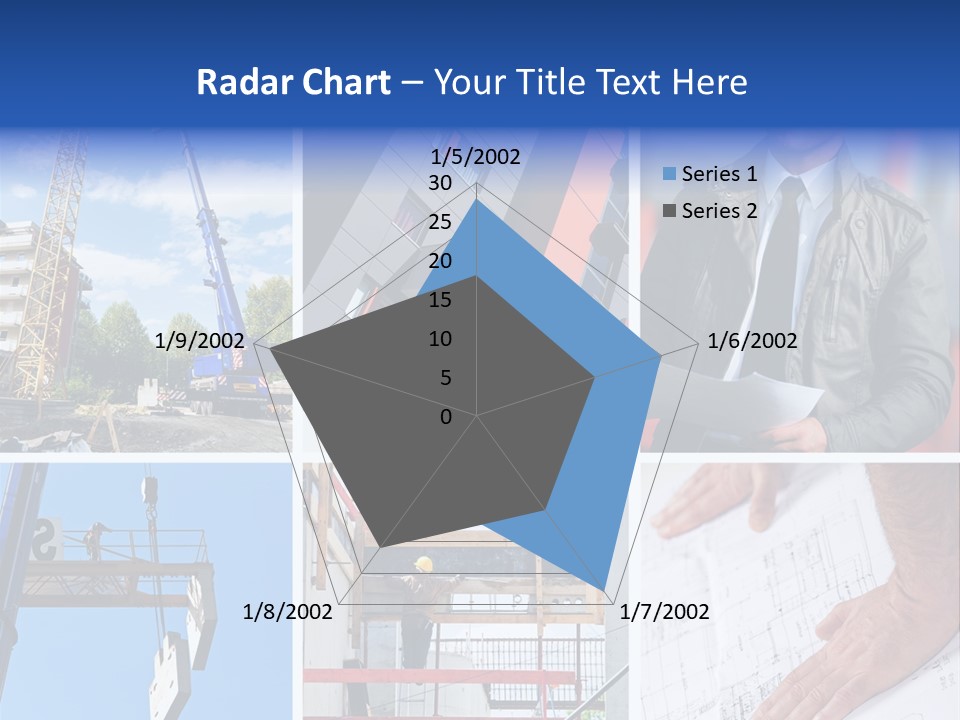 Radar Chart – Your Title Text Here

1/5/2002
30
25
20
15
10
5
0
1/6/2002
1/7/2002
1/8/2002
1/9/2002

Series 1
Series 2